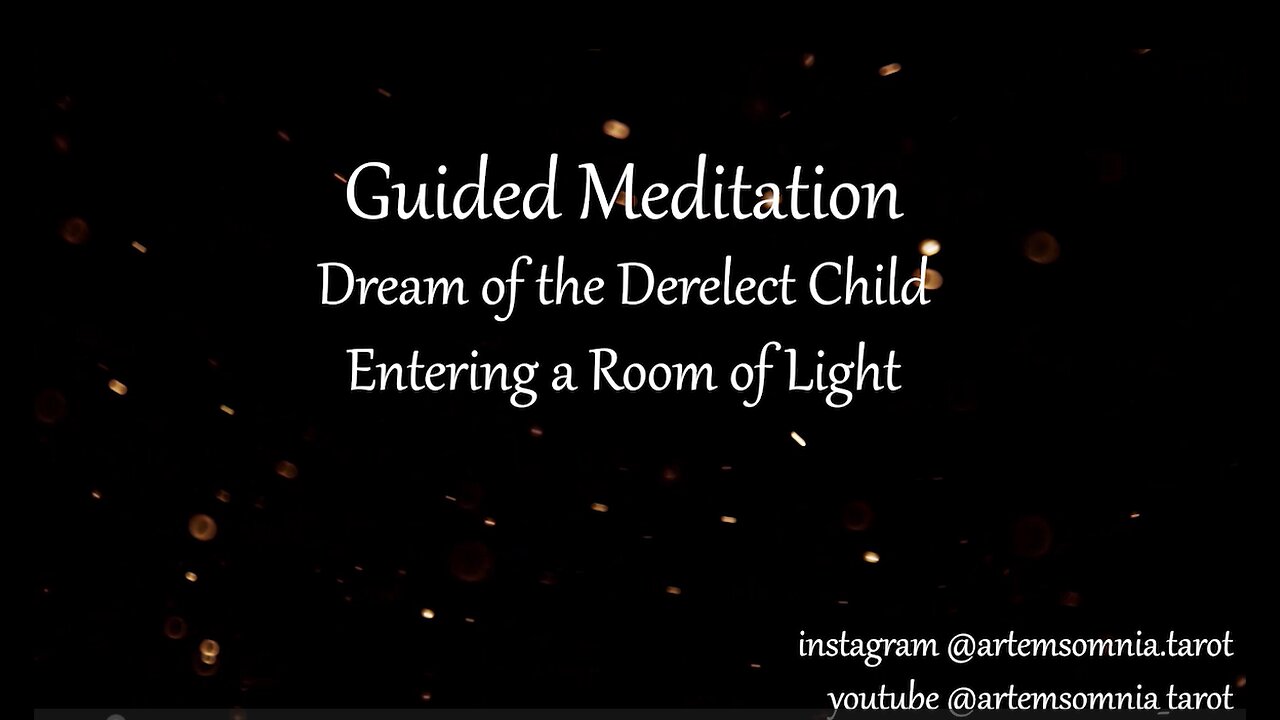 Guided Meditation
Dream of the Derelect Child
Entering a Room of Light

instagram @artemsomnia.tarot
youtube @artemsomnia_tarot